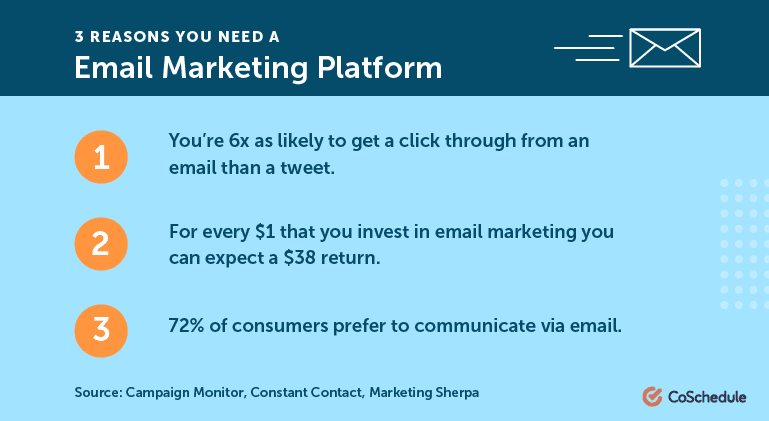 3 REASONS YOU NEED A
Email Marketing Platform

1
You're 6x as likely to get a click through from an email than a tweet.

2
For every \$1 that you invest in email marketing you can expect a \$38 return.

3
72% of consumers prefer to communicate via email.

Source: Campaign Monitor, Constant Contact, Marketing Sherpa

CoSchedule